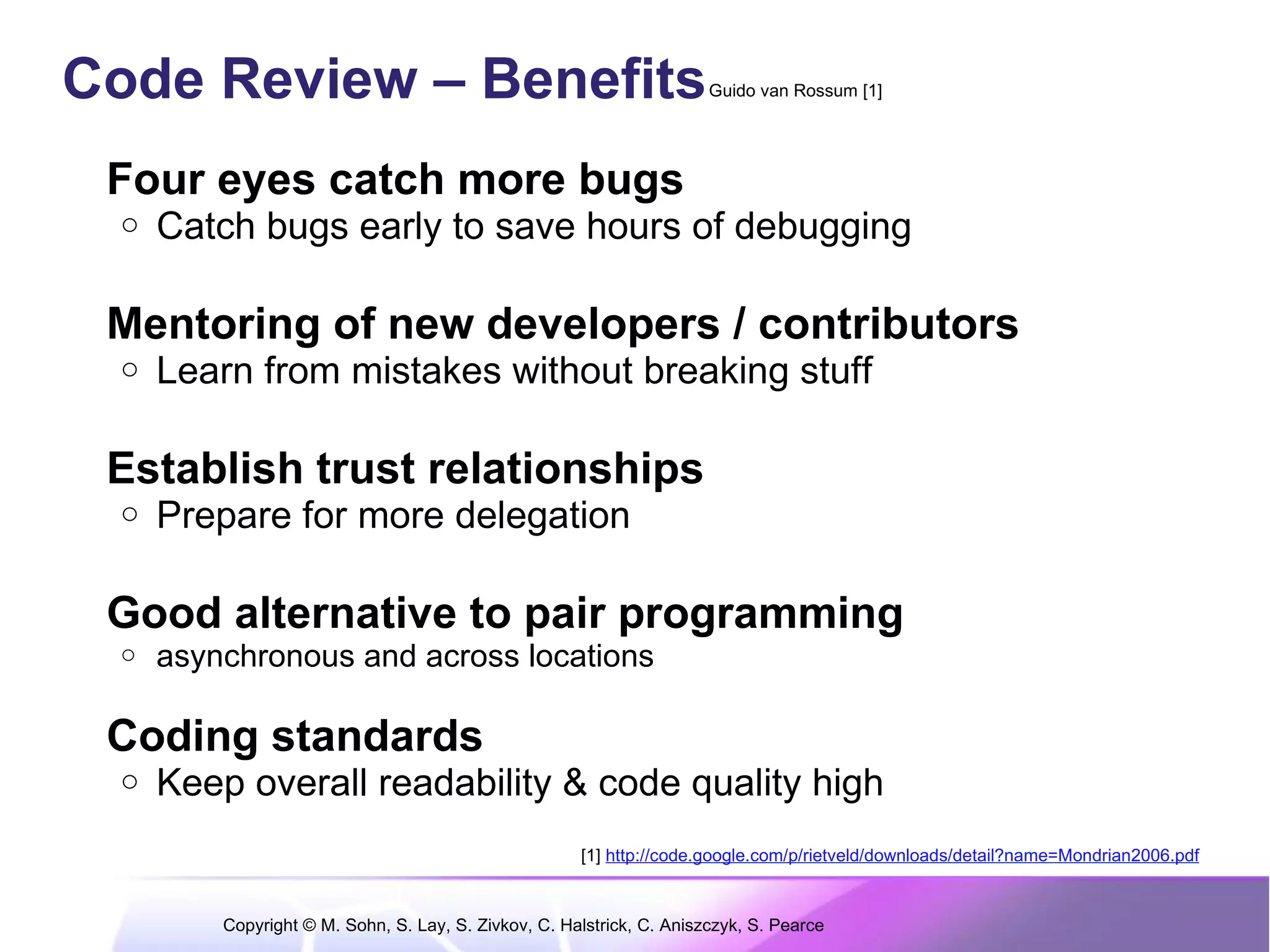 Code Review – Benefits Guido van Rossum [1]

Four eyes catch more bugs
○ Catch bugs early to save hours of debugging

Mentoring of new developers / contributors
○ Learn from mistakes without breaking stuff

Establish trust relationships
○ Prepare for more delegation

Good alternative to pair programming
○ asynchronous and across locations

Coding standards
○ Keep overall readability & code quality high

[1] http://code.google.com/p/rietveld/downloads/detail?name=Mondrian2006.pdf

Copyright © M. Sohn, S. Lay, S. Zivkov, C. Halstrick, C. Aniszczyk, S. Pearce